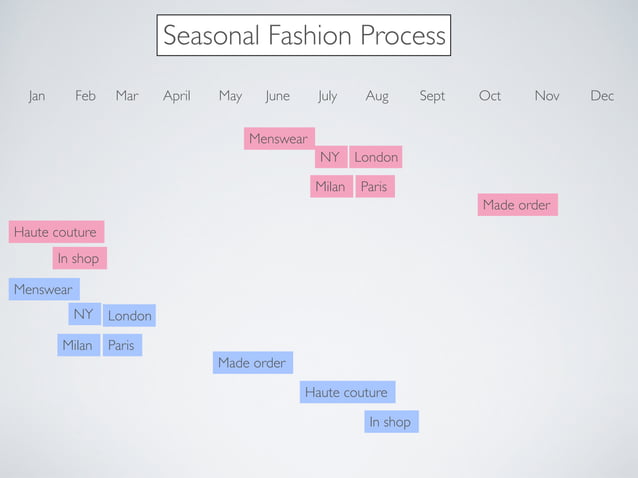 Seasonal Fashion Process

Jan Feb Mar April May June July Aug Sept Oct Nov Dec

Menswear

NY London

Milan Paris

Made order

Haute couture

In shop

Menswear

NY London

Milan Paris

Made order

Haute couture

In shop